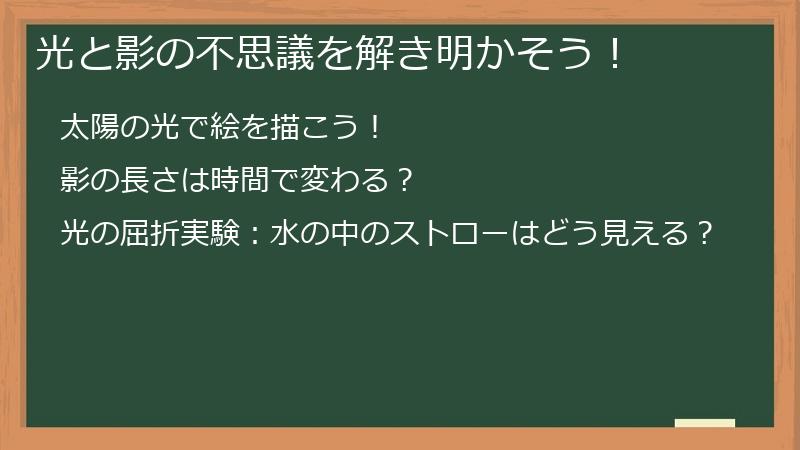 光と影の不思議を解き明かそう！

太陽の光で絵を描こう！

影の長さは時間で変わる？

光の屈折実験：水の中のストローはどう見える？